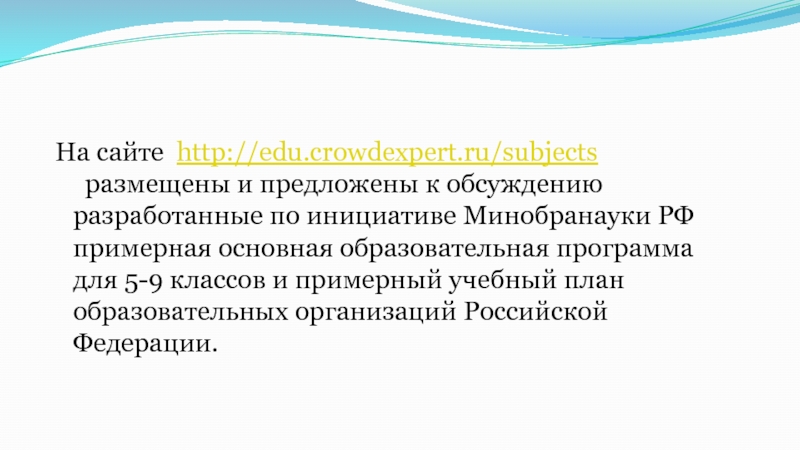 На сайте http://edu.crowdexpert.ru/subjects размещены и предложены к обсуждению разработанные по инициативе Минобранауки РФ примерная основная образовательная программа для 5-9 классов и примерный учебный план образовательных организаций Российской Федерации.